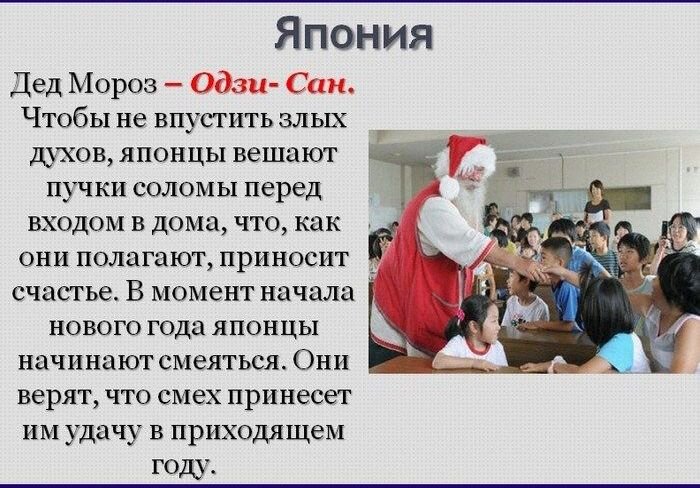 Япония

Дед Мороз – Одзи- Сан. Чтобы не впустить злых духов, японцы вешают пучки соломы перед входом в дома, что, как они полагают, приносит счастье. В момент начала нового года японцы начинают смеяться. Они верят, что смех принесет им удачу в приходящем году.